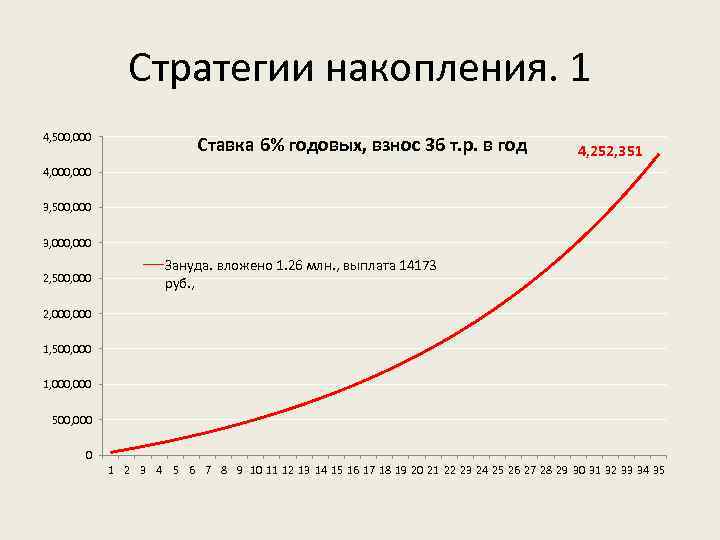 Стратегии накопления. 1

Ставка 6% годовых, взнос 36 т.р. в год

4,252,351

4,500,000
4,000,000
3,500,000
3,000,000
2,500,000
2,000,000
1,500,000
1,000,000
500,000
0

Зануда. вложено 1.26 млн., выплата 14173 руб.,

1 2 3 4 5 6 7 8 9 10 11 12 13 14 15 16 17 18 19 20 21 22 23 24 25 26 27 28 29 30 31 32 33 34 35